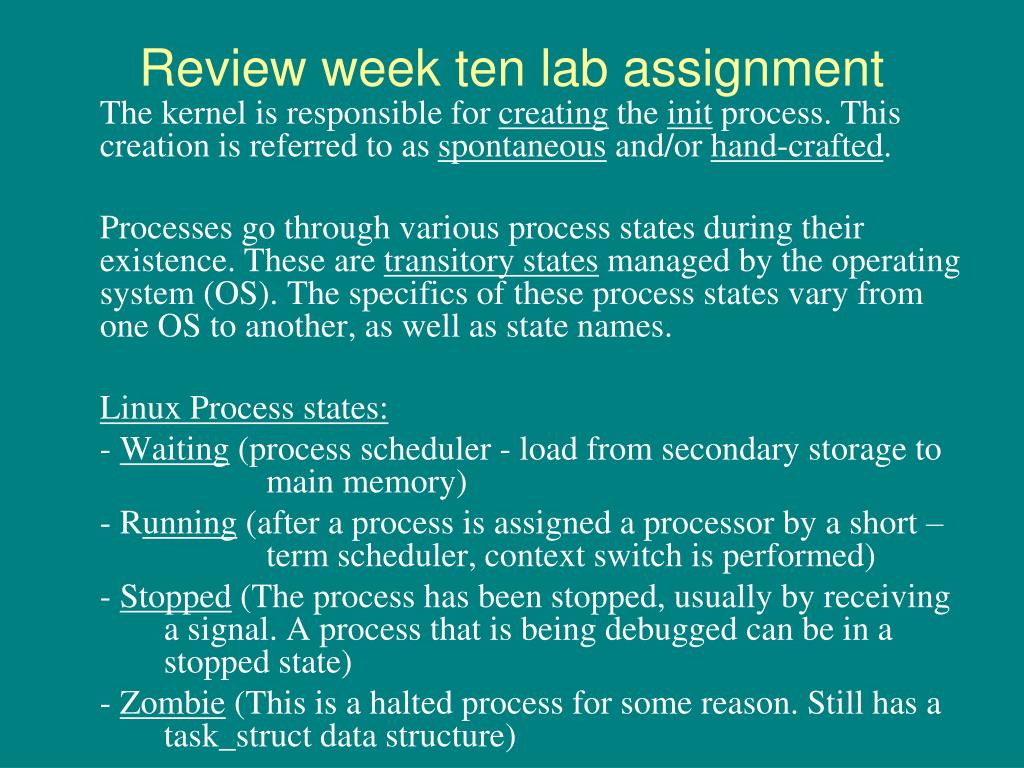 Review week ten lab assignment

The kernel is responsible for creating the init process. This creation is referred to as spontaneous and/or hand-crafted.

Processes go through various process states during their existence. These are transitory states managed by the operating system (OS). The specifics of these process states vary from one OS to another, as well as state names.

Linux Process states:
- Waiting (process scheduler - load from secondary storage to main memory)
- Running (after a process is assigned a processor by a short – term scheduler, context switch is performed)
- Stopped (The process has been stopped, usually by receiving a signal. A process that is being debugged can be in a stopped state)
- Zombie (This is a halted process for some reason. Still has a task_struct data structure)